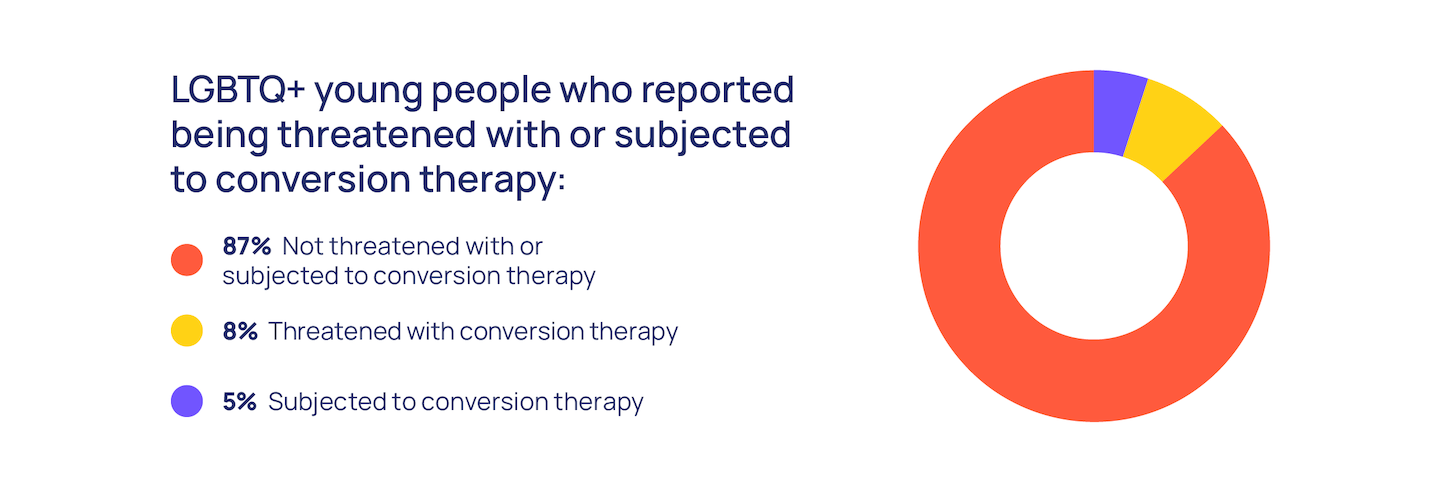 LGBTQ+ young people who reported being threatened with or subjected to conversion therapy:

87% Not threatened with or subjected to conversion therapy

8% Threatened with conversion therapy

5% Subjected to conversion therapy